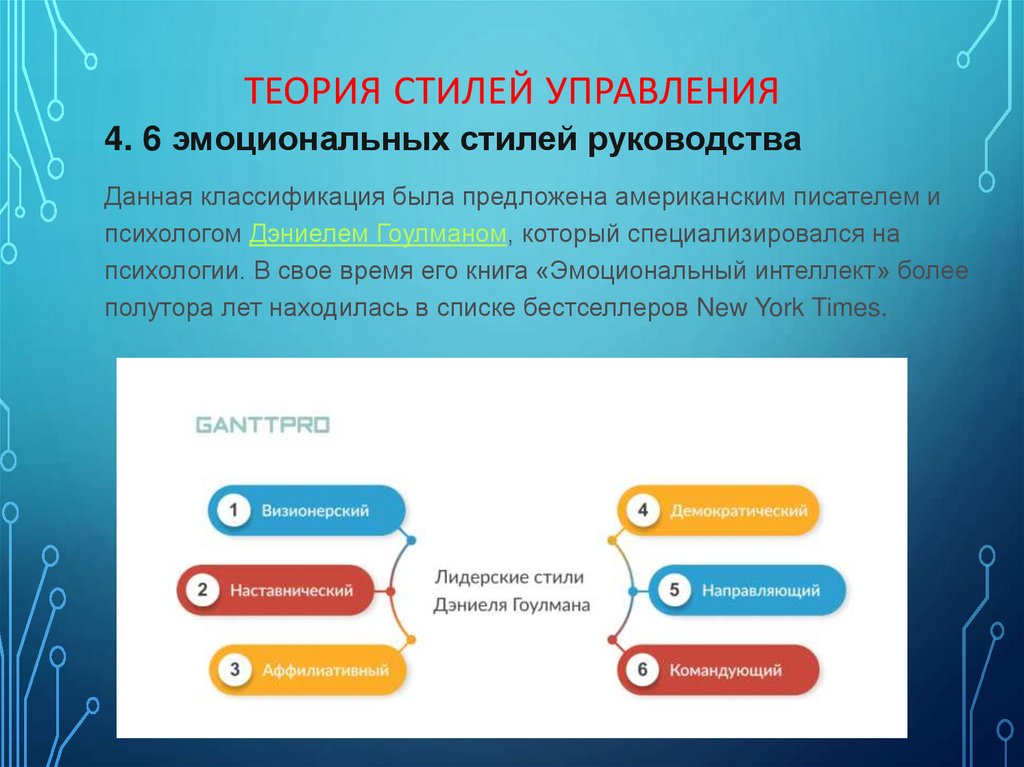 ТЕОРИЯ СТИЛЕЙ УПРАВЛЕНИЯ

4. 6 эмоциональных стилей руководства

Данная классификация была предложена американским писателем и психологом Дэниелем Гоулманом, который специализировался на психологии. В свое время его книга «Эмоциональный интеллект» более полутора лет находилась в списке бестселлеров New York Times.

GANTTPRO

1 Визионерский

2 Наставнический

3 Аффилиативный

Лидерские стили Дэниеля Гоулмана

4 Демократический

5 Направляющий

6 Командующий